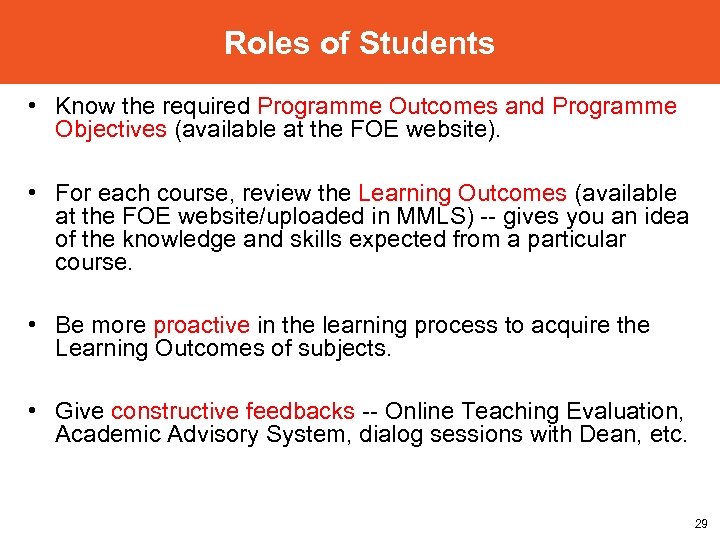 Roles of Students

• Know the required Programme Outcomes and Programme Objectives (available at the FOE website).

• For each course, review the Learning Outcomes (available at the FOE website/uploaded in MMLS) -- gives you an idea of the knowledge and skills expected from a particular course.

• Be more proactive in the learning process to acquire the Learning Outcomes of subjects.

• Give constructive feedbacks -- Online Teaching Evaluation, Academic Advisory System, dialog sessions with Dean, etc.

29